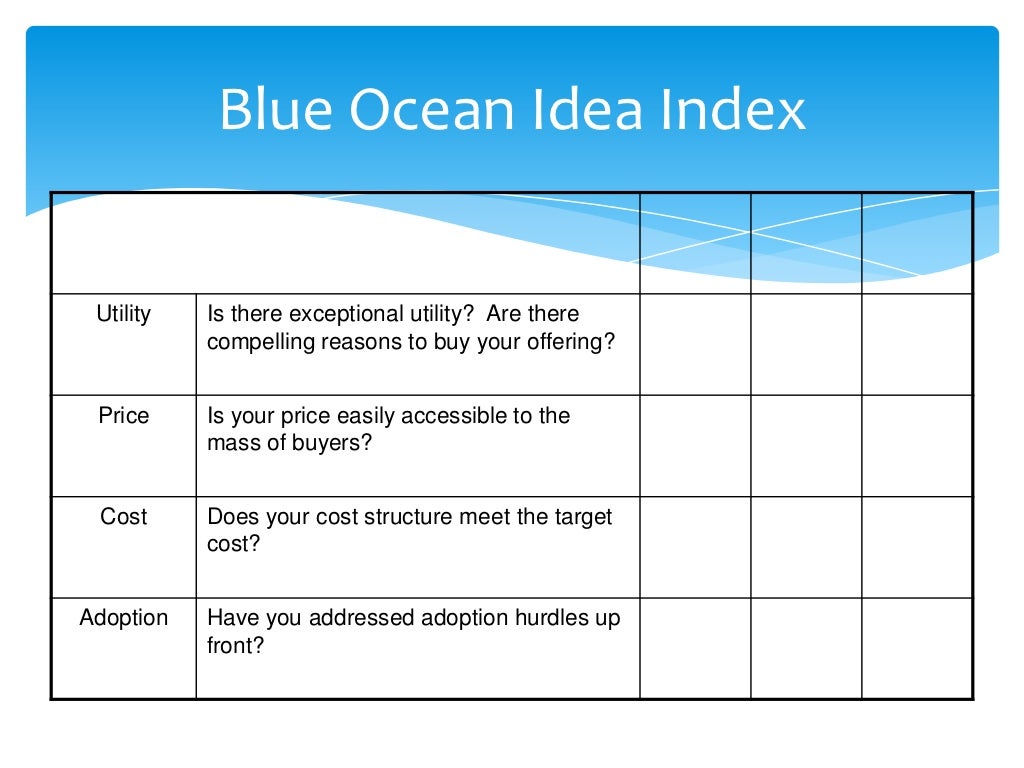 Blue Ocean Idea Index

| | | | | |
|---|---|---|---|---|
| Utility | Is there exceptional utility? Are there compelling reasons to buy your offering? | | | |
| Price | Is your price easily accessible to the mass of buyers? | | | |
| Cost | Does your cost structure meet the target cost? | | | |
| Adoption | Have you addressed adoption hurdles up front? | | | |